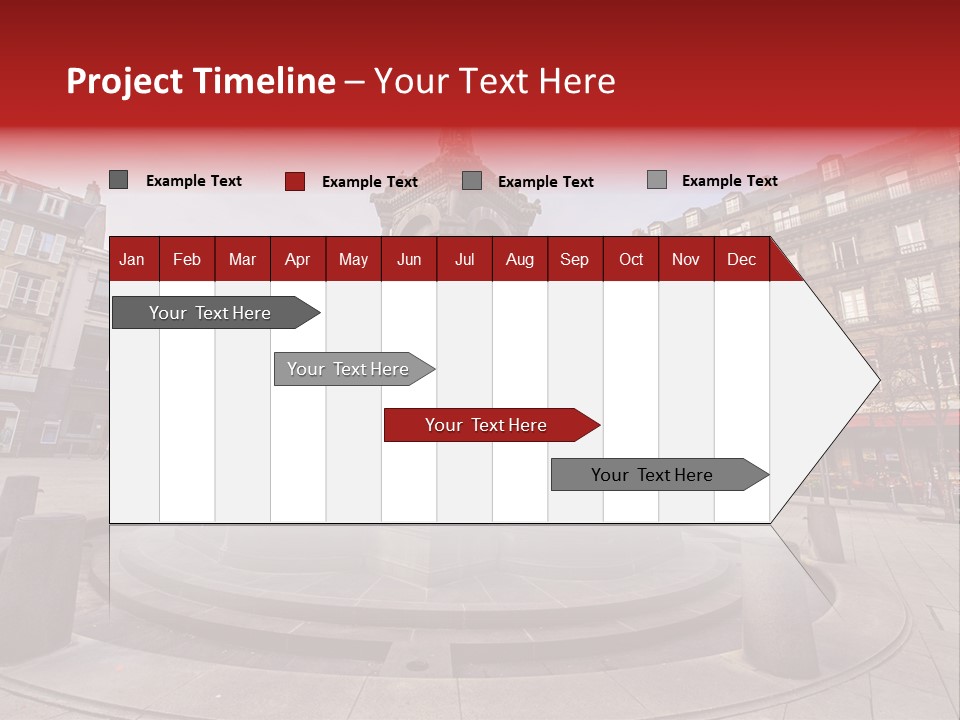 Project Timeline – Your Text Here

Example Text Example Text Example Text Example Text

| Jan | Feb | Mar | Apr | May | Jun | Jul | Aug | Sep | Oct | Nov | Dec |
|---|---|---|---|---|---|---|---|---|---|---|---|

Your Text Here

Your Text Here

Your Text Here

Your Text Here